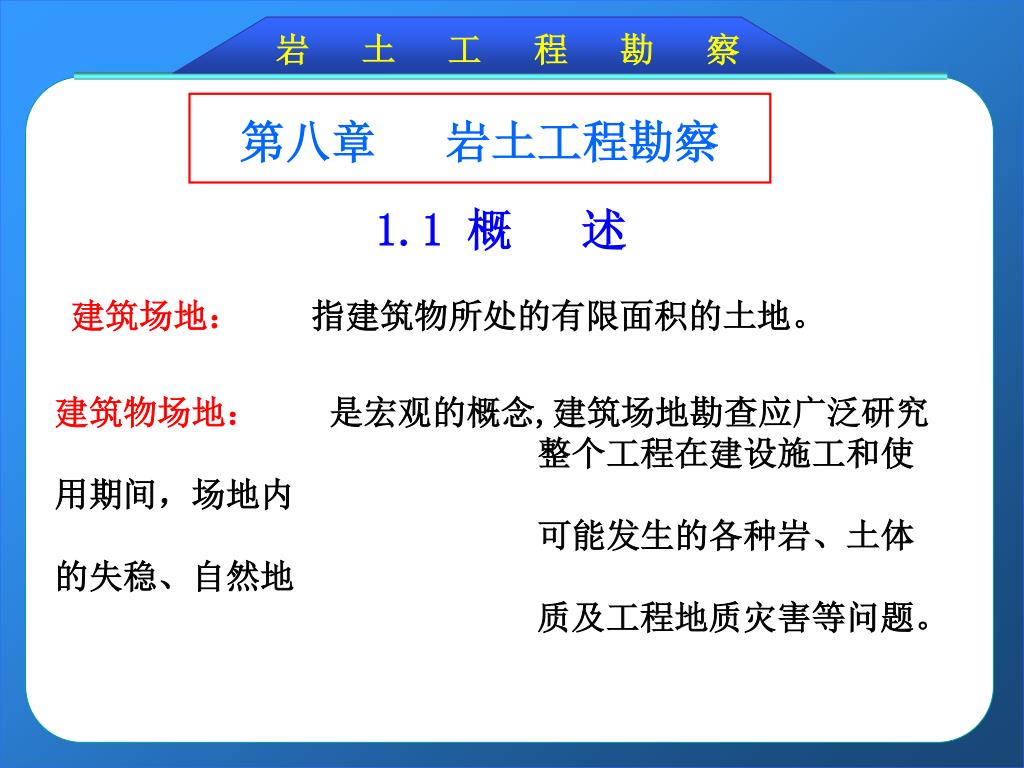 岩 土 工 程 勘 察

第八章 岩土工程勘察

1.1 概 述

建筑场地： 指建筑物所处的有限面积的土地。

建筑物场地： 是宏观的概念,建筑场地勘查应广泛研究
整个工程在建设施工和使
用期间，场地内
可能发生的各种岩、土体
的失稳、自然地
质及工程地质灾害等问题。